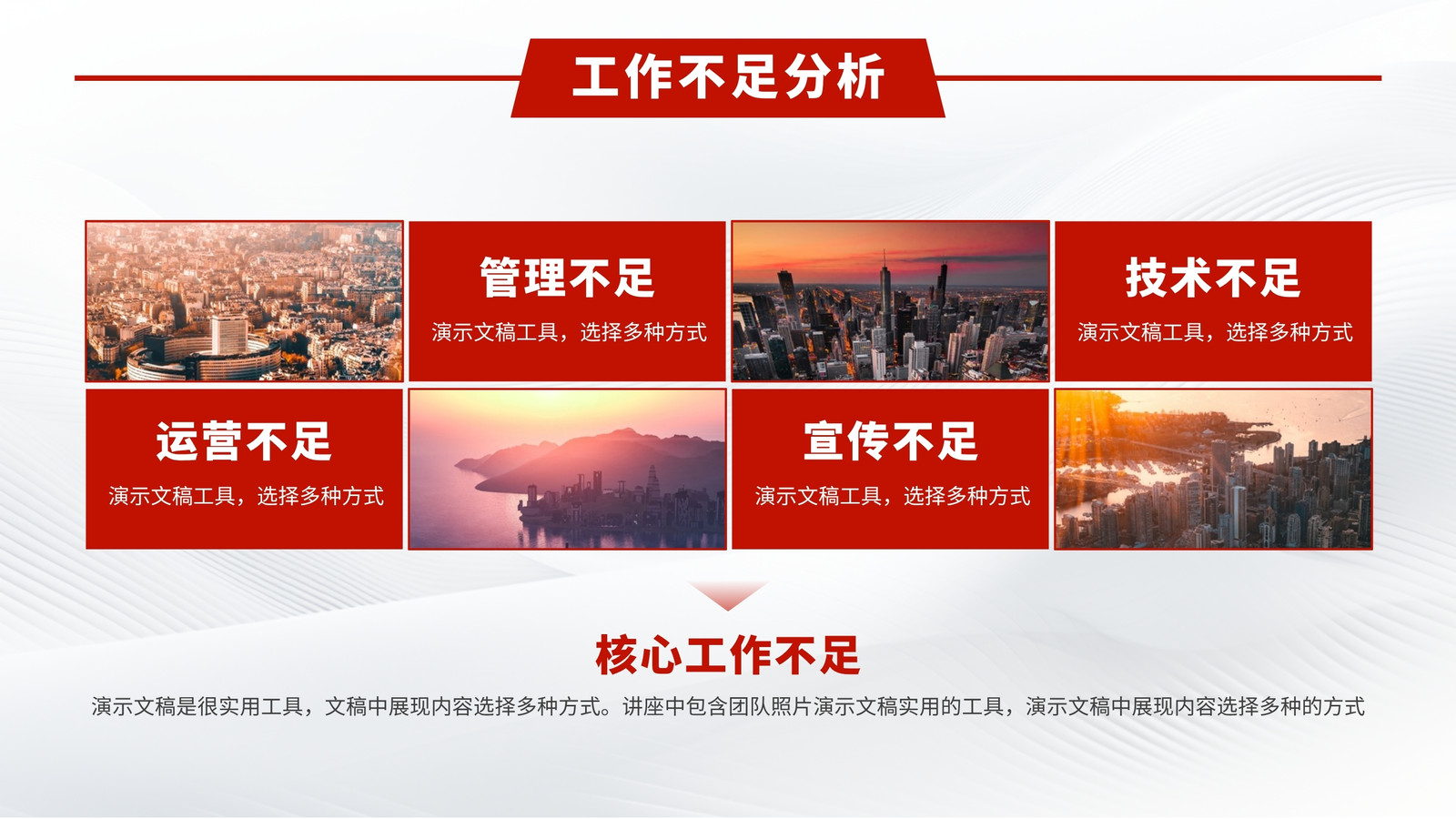 工作不足分析

管理不足

演示文稿工具，选择多种方式

技术不足

演示文稿工具，选择多种方式

运营不足

演示文稿工具，选择多种方式

宣传不足

演示文稿工具，选择多种方式

核心工作不足

演示文稿是很实用工具，文稿中展现内容选择多种方式。讲座中包含团队照片演示文稿实用的工具，演示文稿中展现内容选择多种的方式